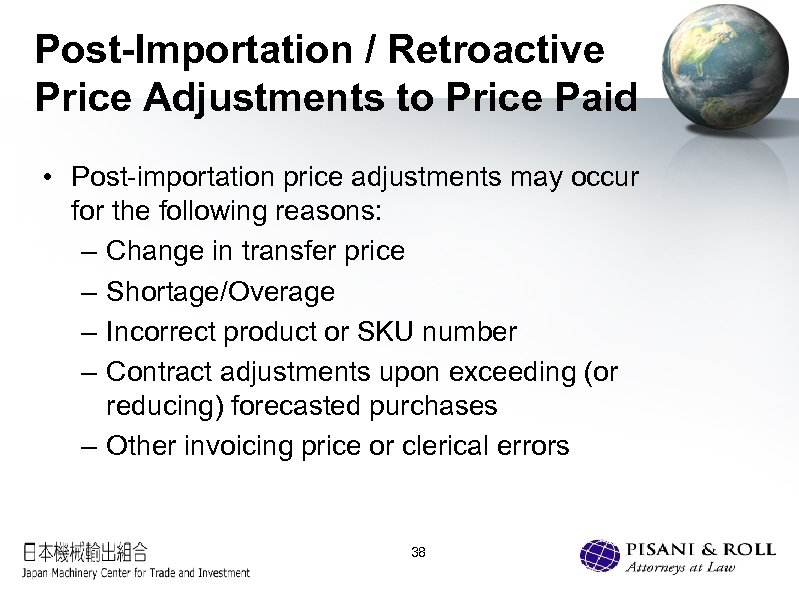 Post-Importation / Retroactive Price Adjustments to Price Paid

• Post-importation price adjustments may occur for the following reasons:
– Change in transfer price
– Shortage/Overage
– Incorrect product or SKU number
– Contract adjustments upon exceeding (or reducing) forecasted purchases
– Other invoicing price or clerical errors

日本機械輸出組合
Japan Machinery Center for Trade and Investment

38

PISANI & ROLL
Attorneys at Law